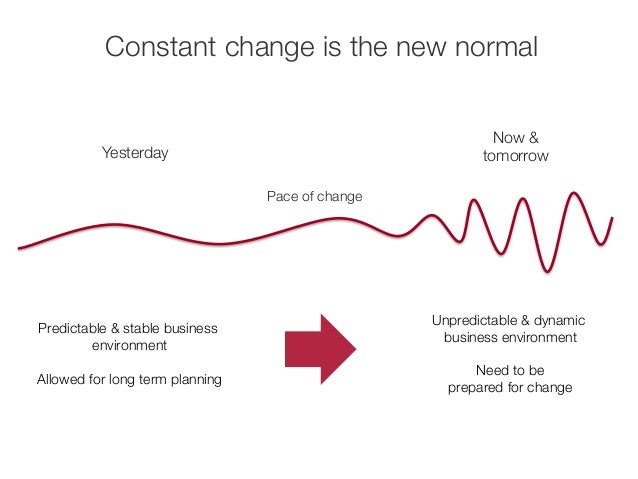 Constant change is the new normal

Yesterday

Pace of change

Now & tomorrow

Predictable & stable business environment

Allowed for long term planning

Unpredictable & dynamic business environment

Need to be prepared for change